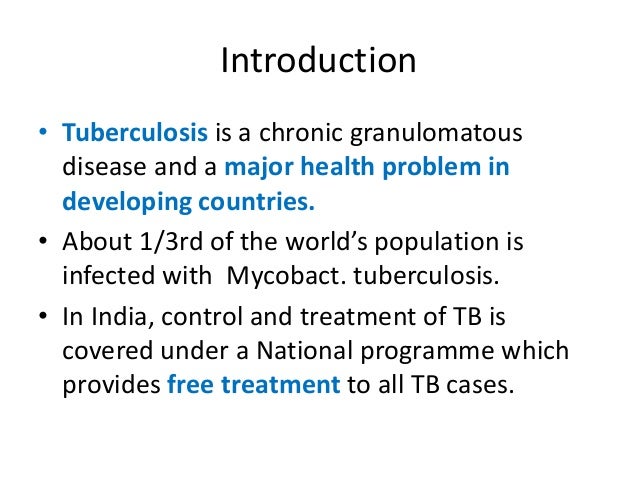 Introduction

• Tuberculosis is a chronic granulomatous disease and a major health problem in developing countries.

• About 1/3rd of the world's population is infected with Mycobact. tuberculosis.

• In India, control and treatment of TB is covered under a National programme which provides free treatment to all TB cases.